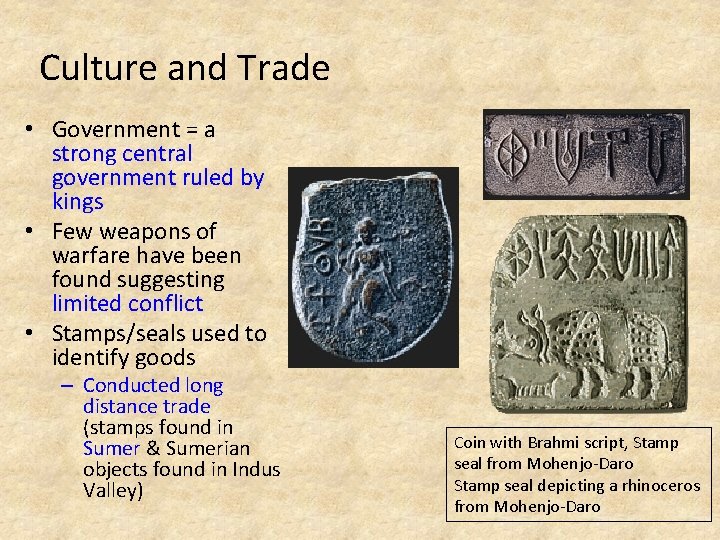 Culture and Trade

• Government = a strong central government ruled by kings
• Few weapons of warfare have been found suggesting limited conflict
• Stamps/seals used to identify goods
– Conducted long distance trade (stamps found in Sumer & Sumerian objects found in Indus Valley)

Coin with Brahmi script, Stamp seal from Mohenjo-Daro
Stamp seal depicting a rhinoceros from Mohenjo-Daro